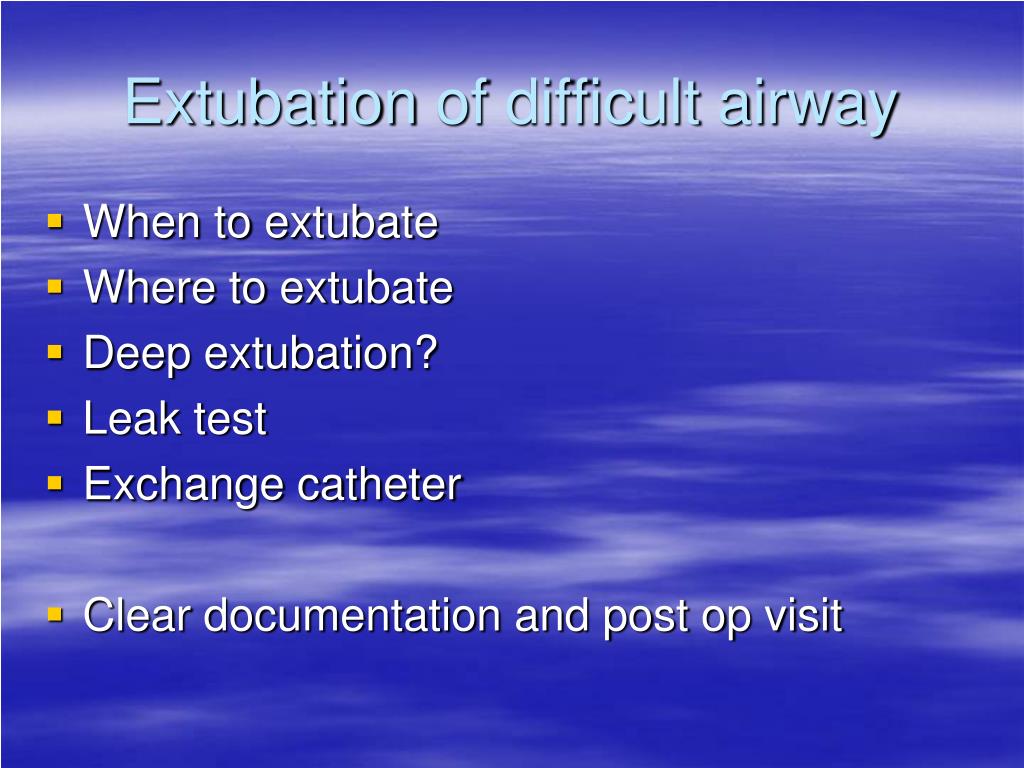 Extubation of difficult airway

- When to extubate
- Where to extubate
- Deep extubation?
- Leak test
- Exchange catheter

- Clear documentation and post op visit